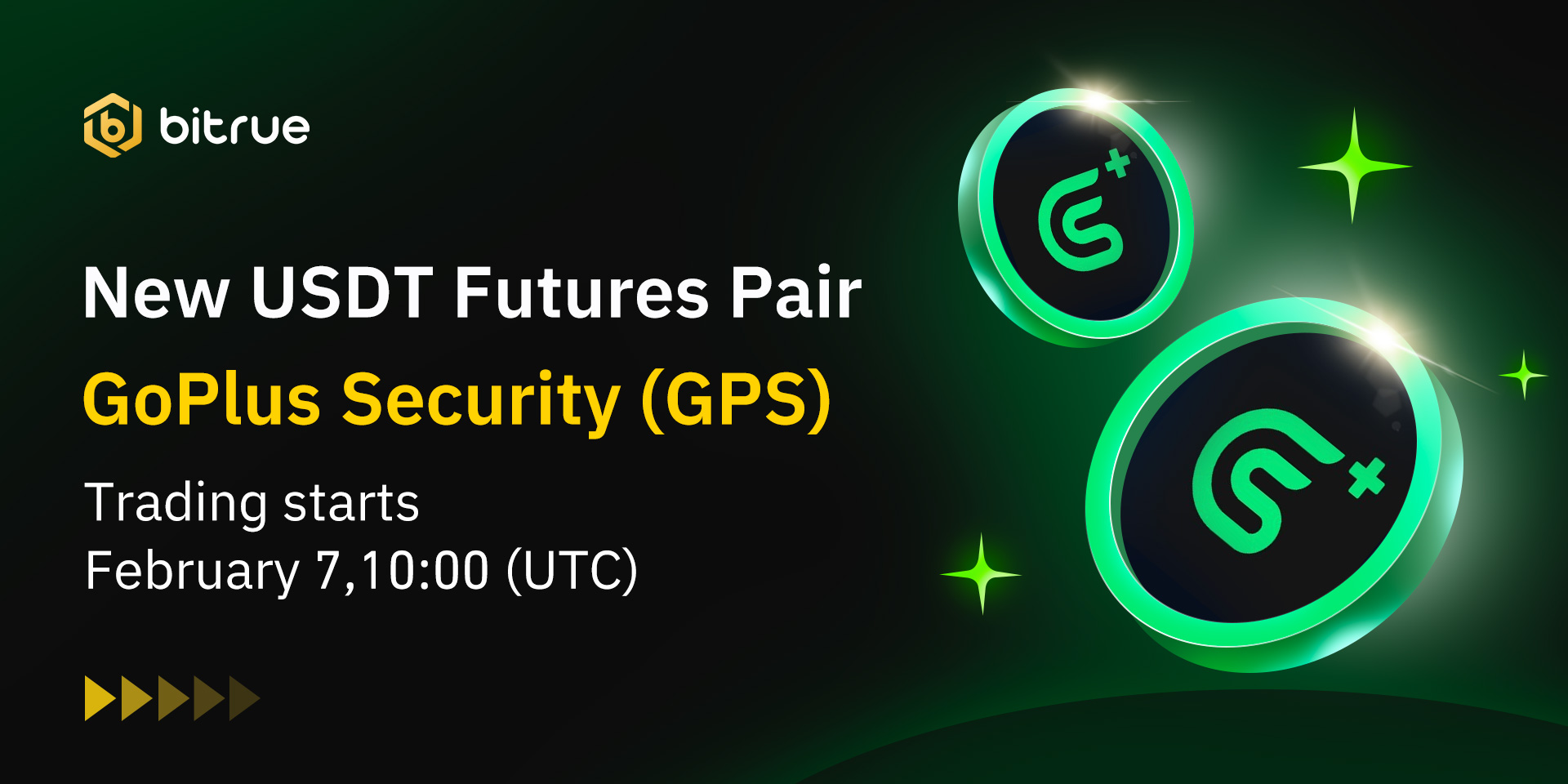 bitrue

New USDT Futures Pair

GoPlus Security (GPS)

Trading starts
February 7,10:00 (UTC)